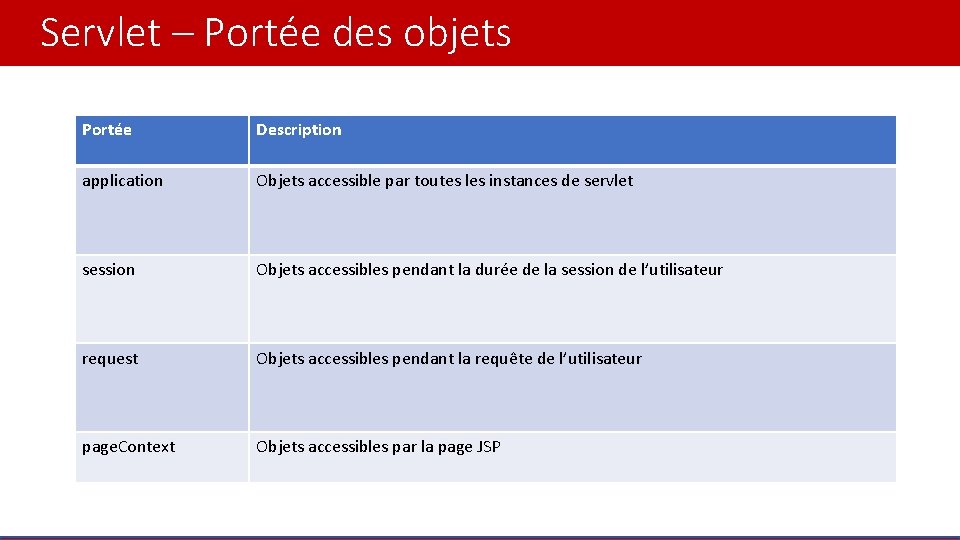 Servlet – Portée des objets

| Portée | Description |
|---|---|
| application | Objets accessible par toutes les instances de servlet |
| session | Objets accessibles pendant la durée de la session de l'utilisateur |
| request | Objets accessibles pendant la requête de l'utilisateur |
| page.Context | Objets accessibles par la page JSP |